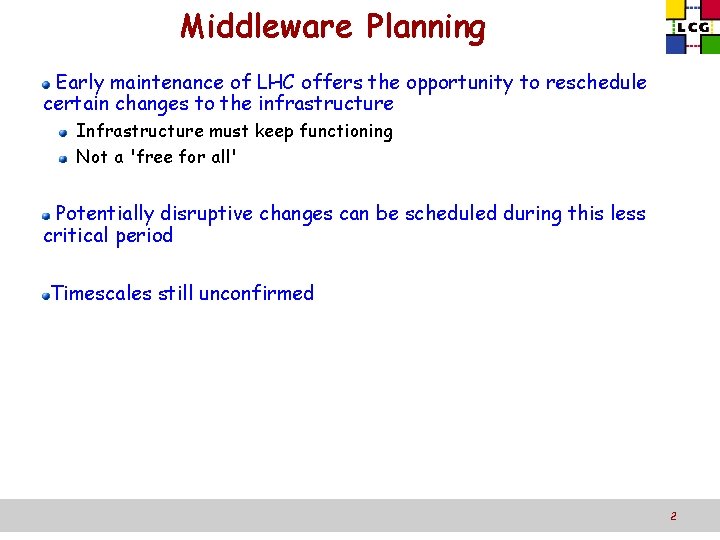 Middleware Planning

LCG

Early maintenance of LHC offers the opportunity to reschedule certain changes to the infrastructure

Infrastructure must keep functioning

Not a 'free for all'

Potentially disruptive changes can be scheduled during this less critical period

Timescales still unconfirmed

2